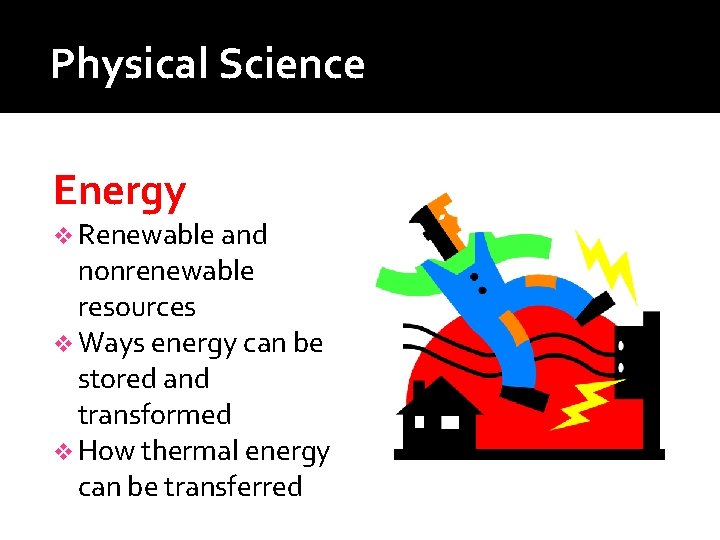 Physical Science

Energy

❖ Renewable and nonrenewable resources
❖ Ways energy can be stored and transformed
❖ How thermal energy can be transferred